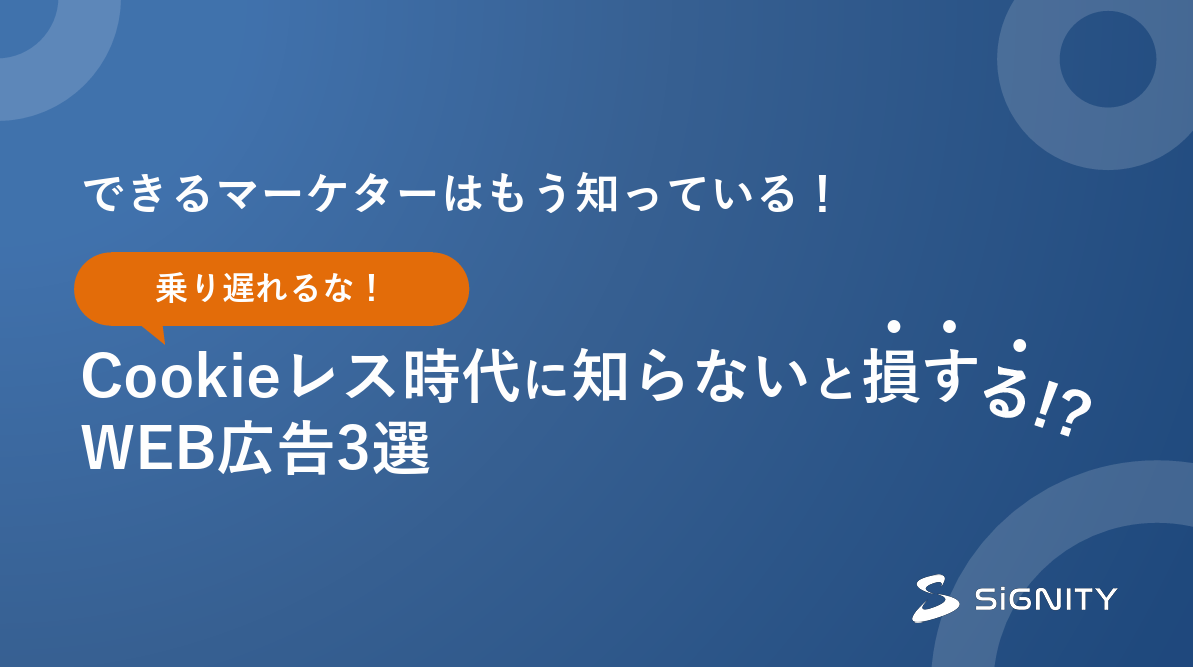 できるマーケターはもう知っている！

乗り遅れるな！

Cookieレス時代に知らないと損する!?
WEB広告3選

SiGNITY